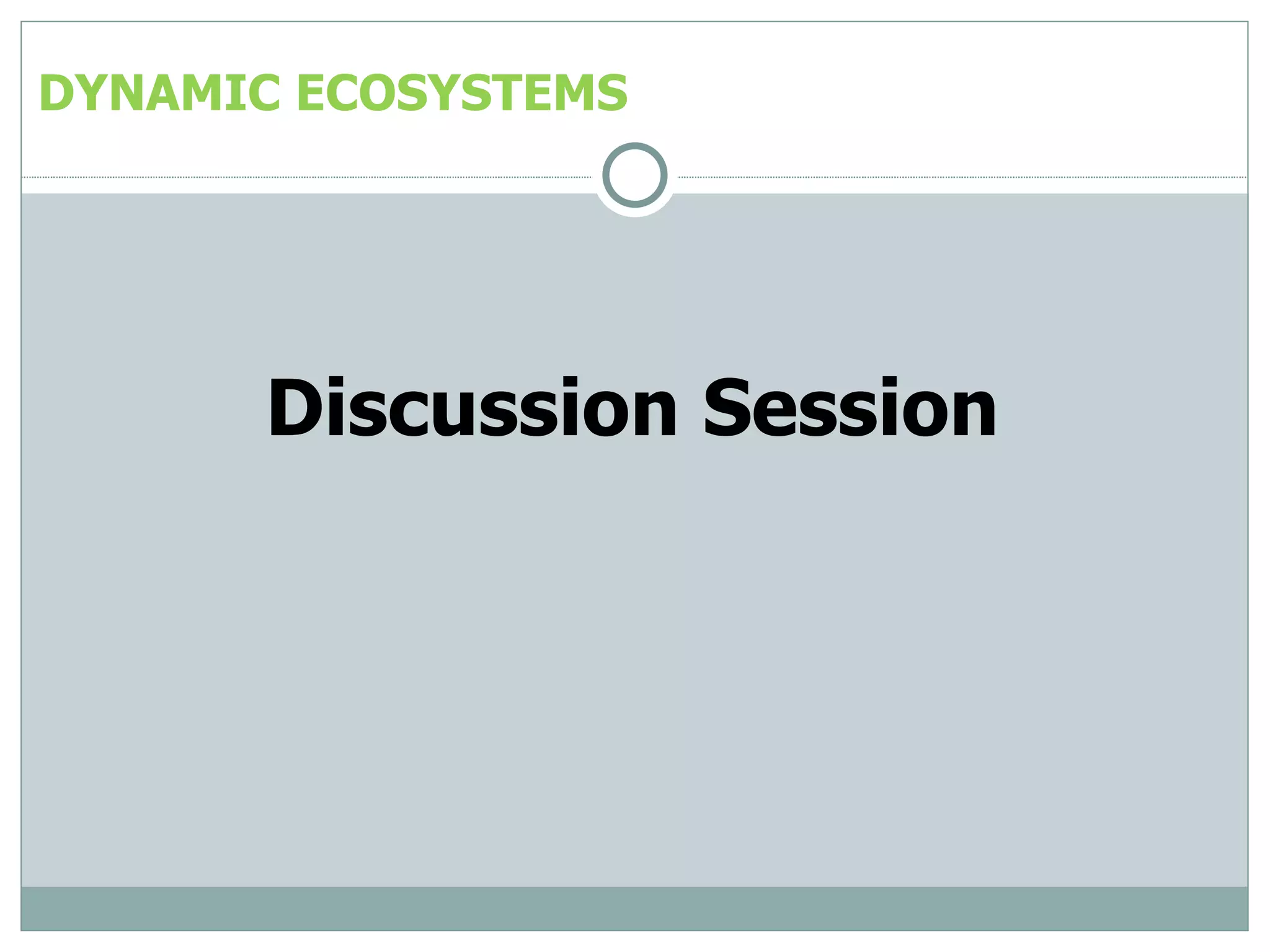 DYNAMIC ECOSYSTEMS

Discussion Session